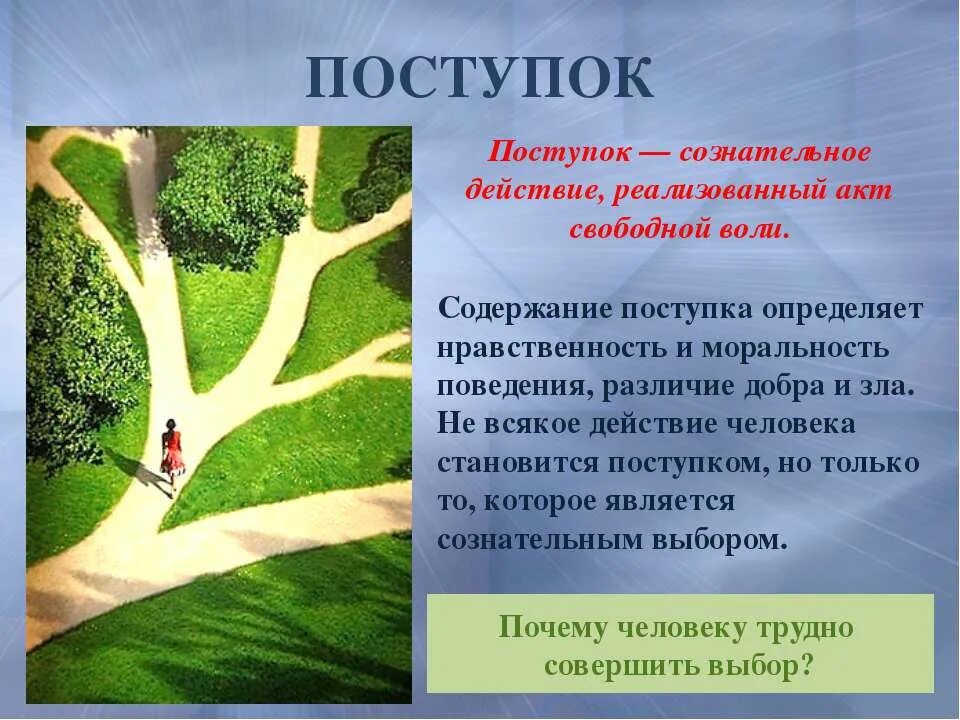 ПОСТУПОК

Поступок — сознательное действие, реализованный акт свободной воли.

Содержание поступка определяет нравственность и моральность поведения, различие добра и зла. Не всякое действие человека становится поступком, но только то, которое является сознательным выбором.

Почему человеку трудно совершить выбор?